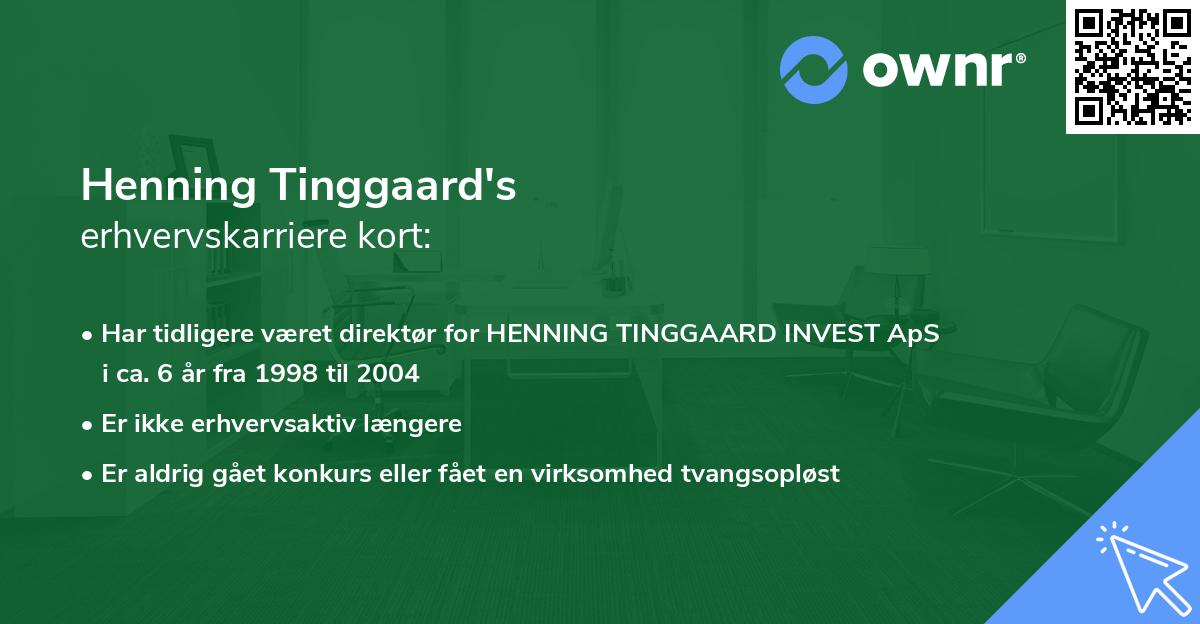 ownr®

Henning Tinggaard's
erhvervskarriere kort:

• Har tidligere været direktør for HENNING TINGGAARD INVEST ApS i ca. 6 år fra 1998 til 2004

• Er ikke erhvervsaktiv længere

• Er aldrig gået konkurs eller fået en virksomhed tvangsopløst